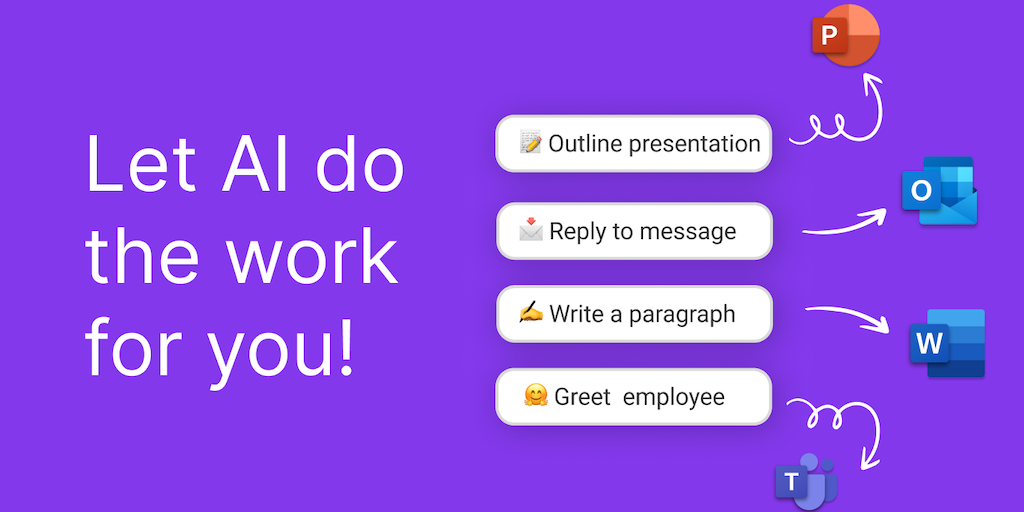 Let AI do the work for you!

📝 Outline presentation

📩 Reply to message

✍️ Write a paragraph

🤗 Greet employee

P

O

W

T